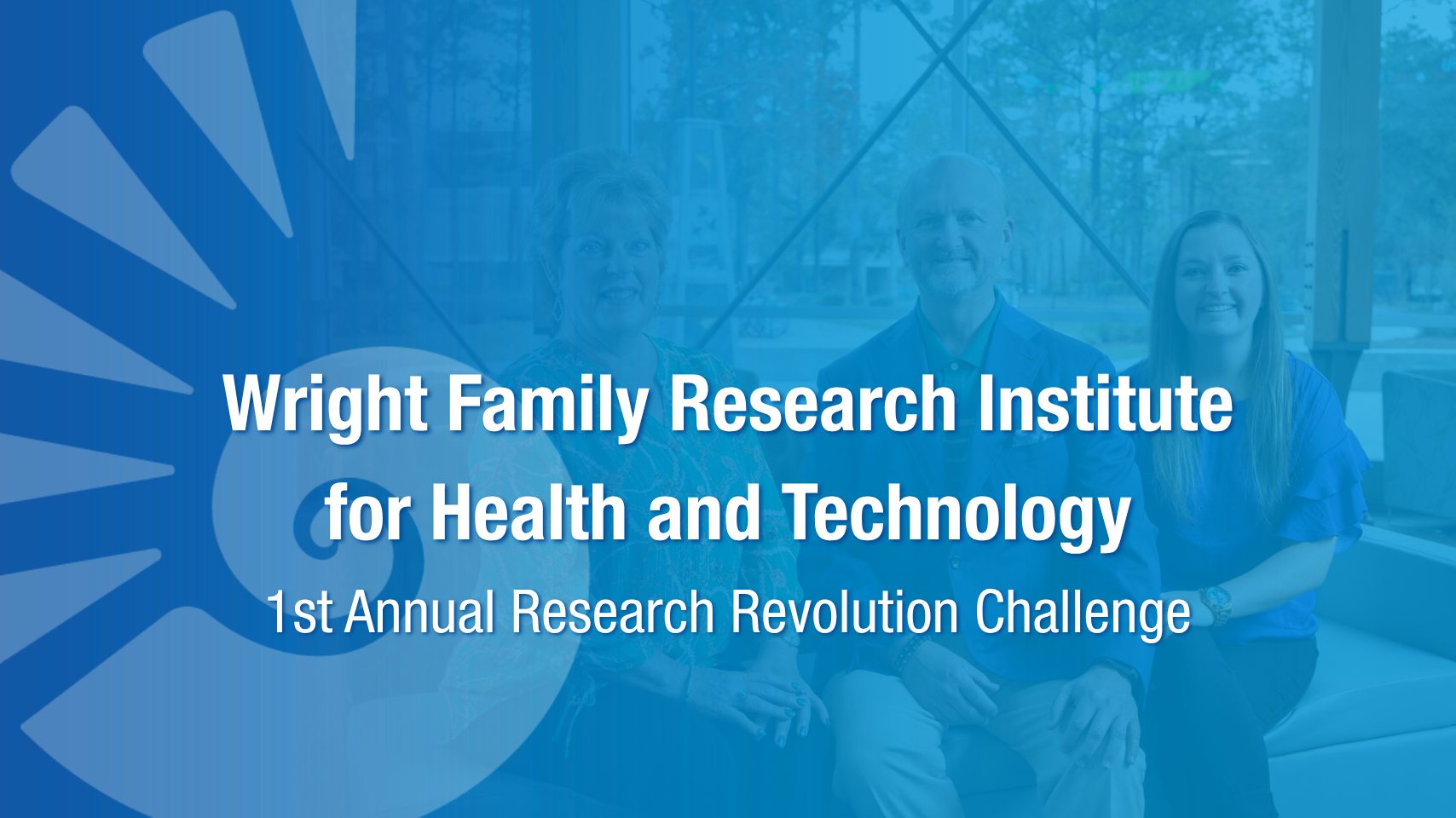 Wright Family Research Institute for Health and Technology

1st Annual Research Revolution Challenge